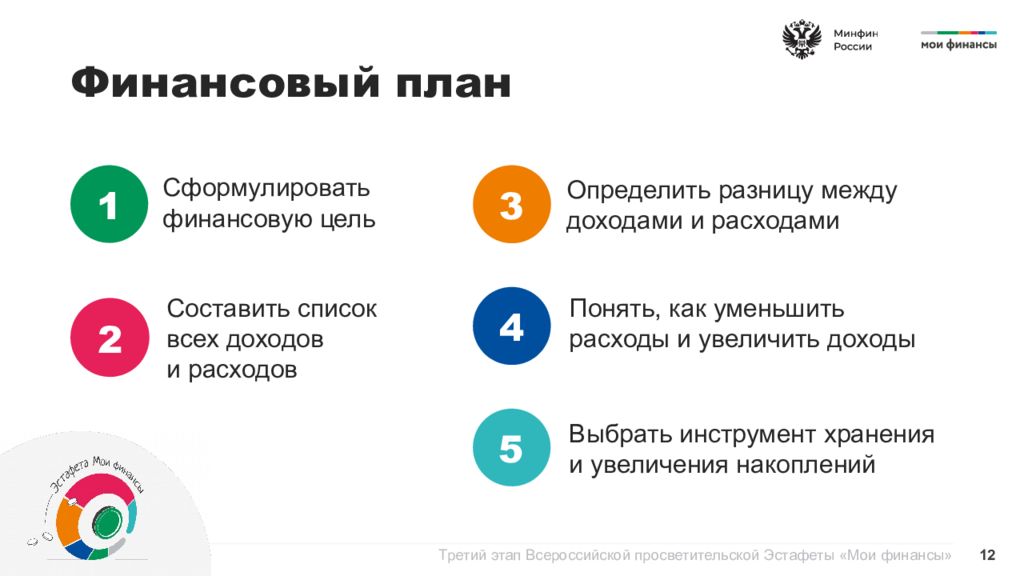 Минфин России

мои финансы

Финансовый план

1 Сформулировать финансовую цель

2 Составить список всех доходов и расходов

3 Определить разницу между доходами и расходами

4 Понять, как уменьшить расходы и увеличить доходы

5 Выбрать инструмент хранения и увеличения накоплений

Эстафета Мои финансы

Третий этап Всероссийской просветительской Эстафеты «Мои финансы» 12